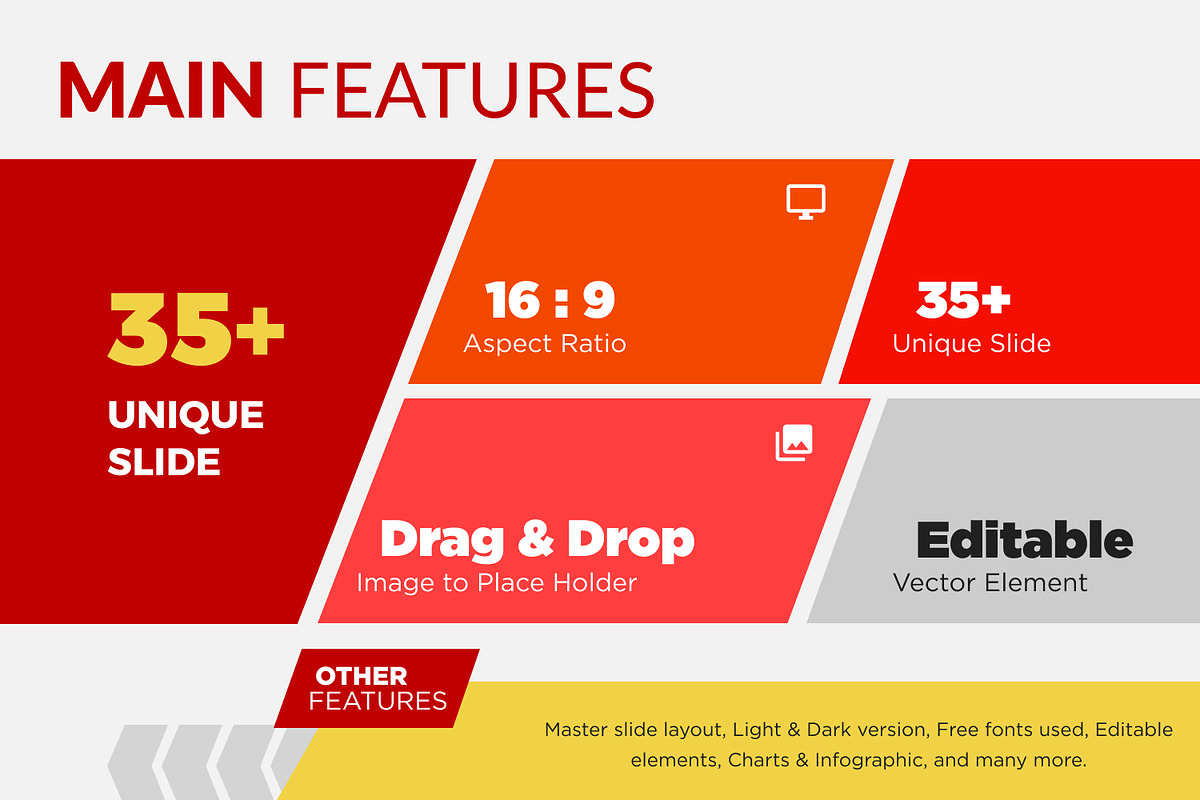 MAIN FEATURES

35+
UNIQUE SLIDE

16 : 9
Aspect Ratio

35+
Unique Slide

Drag & Drop
Image to Place Holder

Editable
Vector Element

OTHER FEATURES

Master slide layout, Light & Dark version, Free fonts used, Editable elements, Charts & Infographic, and many more.